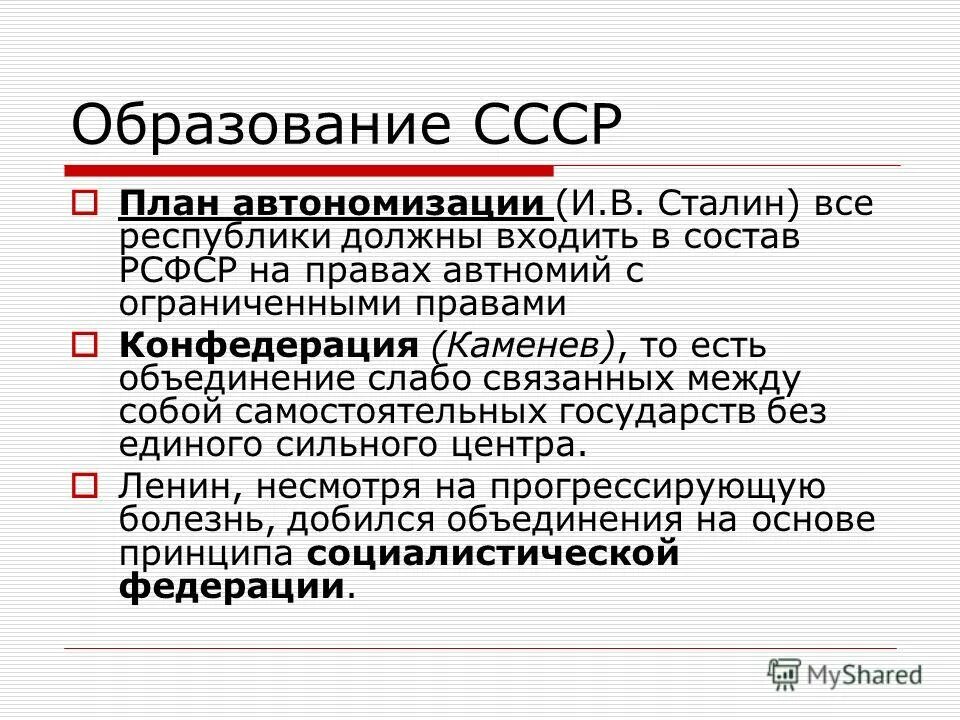 Образование СССР

План автономизации (И.В. Сталин) все республики должны входить в состав РСФСР на правах автномий с ограниченными правами

Конфедерация (Каменев), то есть объединение слабо связанных между собой самостоятельных государств без единого сильного центра.

Ленин, несмотря на прогрессирующую болезнь, добился объединения на основе принципа социалистической федерации.

MyShared